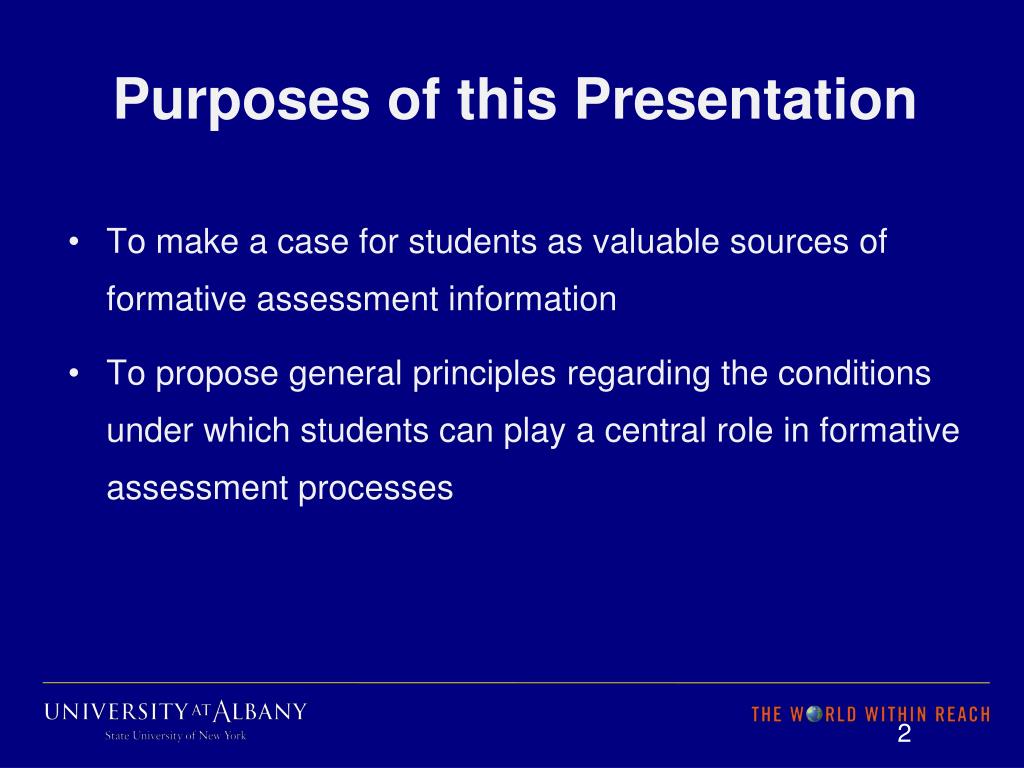 Purposes of this Presentation

• To make a case for students as valuable sources of formative assessment information

• To propose general principles regarding the conditions under which students can play a central role in formative assessment processes

UNIVERSITY AT ALBANY
State University of New York

THE WORLD WITHIN REACH

2